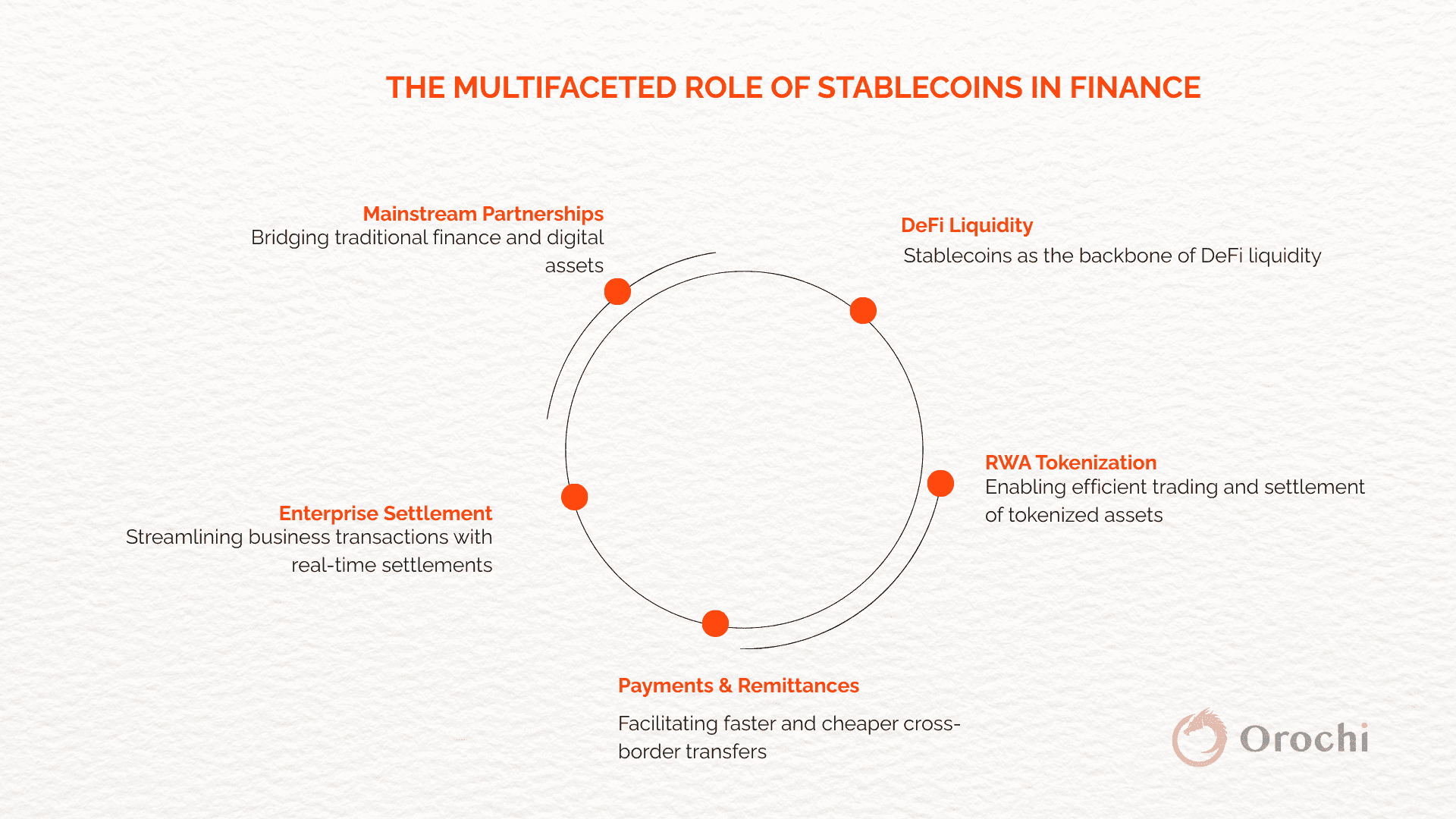 THE MULTIFACETED ROLE OF STABLECOINS IN FINANCE

Mainstream Partnerships
Bridging traditional finance and digital assets

DeFi Liquidity
Stablecoins as the backbone of DeFi liquidity

RWA Tokenization
Enabling efficient trading and settlement of tokenized assets

Enterprise Settlement
Streamlining business transactions with real-time settlements

Payments & Remittances
Facilitating faster and cheaper cross-border transfers

Orochi